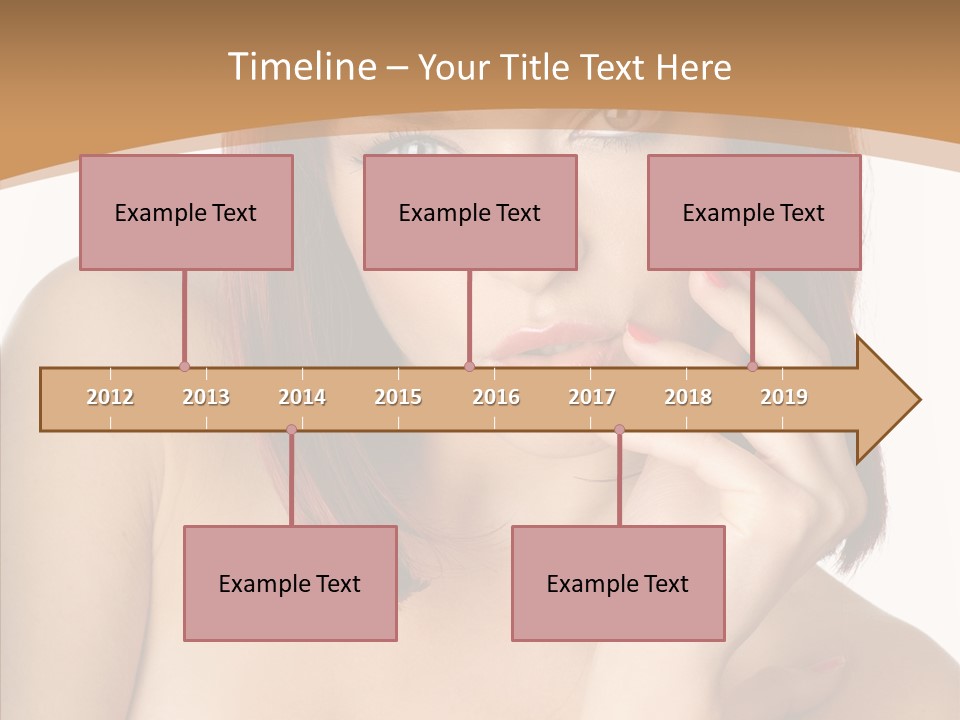 Timeline – Your Title Text Here

Example Text

Example Text

Example Text

2012 2013 2014 2015 2016 2017 2018 2019

Example Text

Example Text